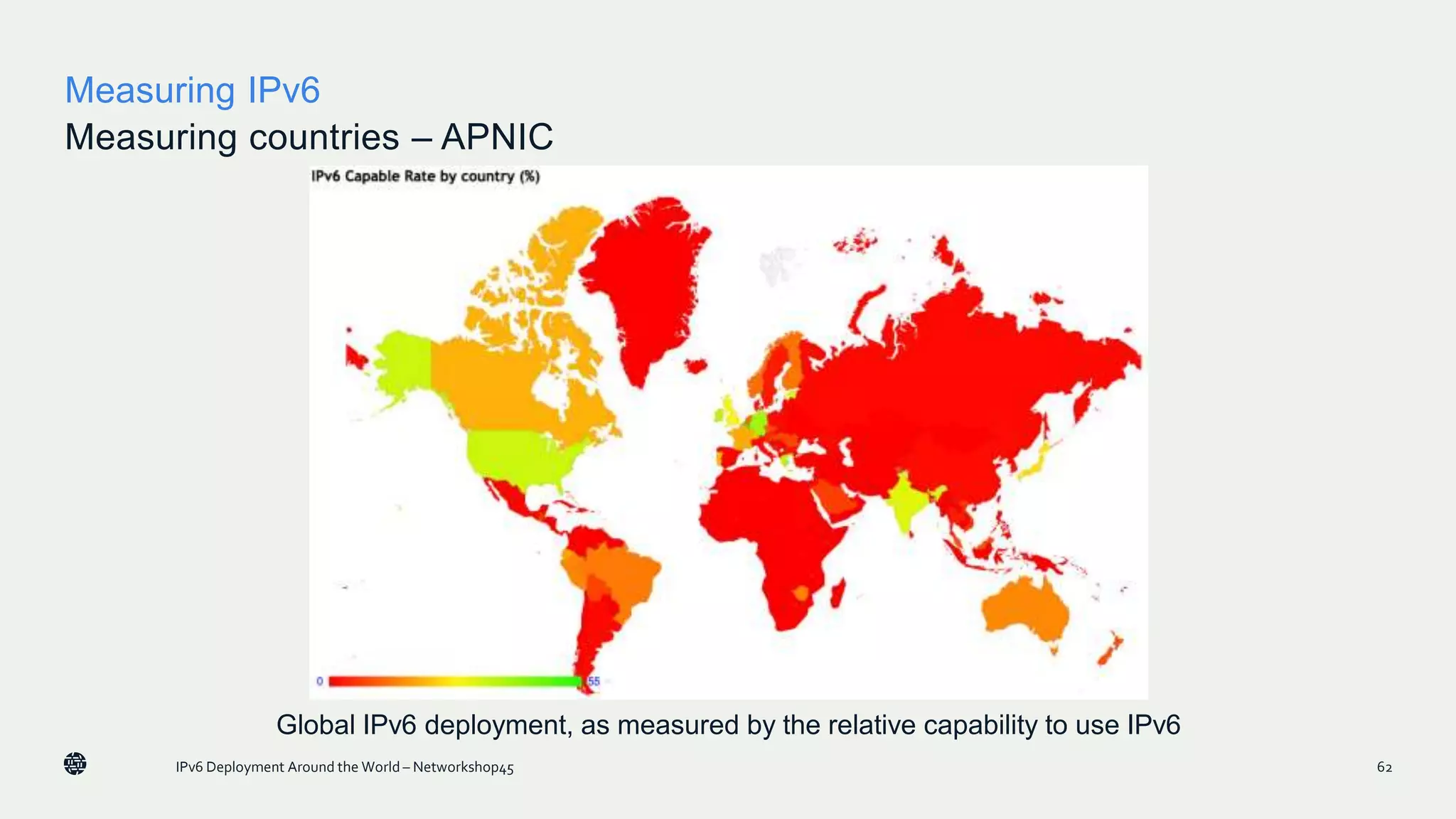 Measuring IPv6
Measuring countries – APNIC

IPv6 Capable Rate by country (%)

0
55

Global IPv6 deployment, as measured by the relative capability to use IPv6

IPv6 Deployment Around the World – Networkshop45

62